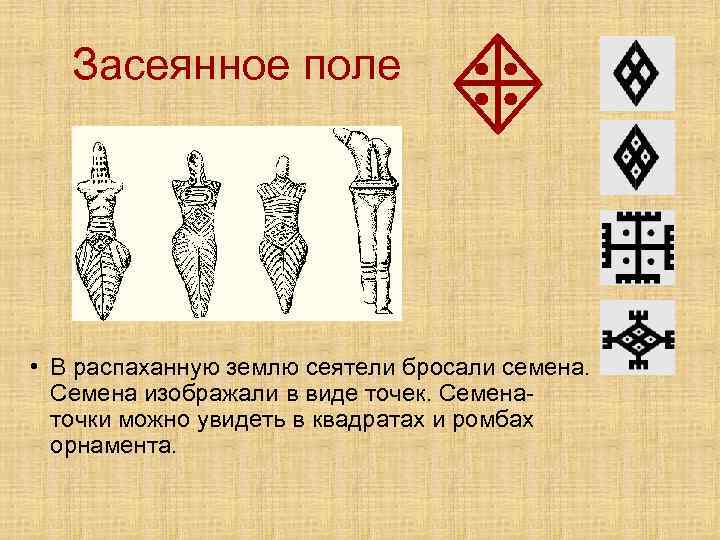 Засеянное поле

• В распаханную землю сеятели бросали семена. Семена изображали в виде точек. Семена-точки можно увидеть в квадратах и ромбах орнамента.